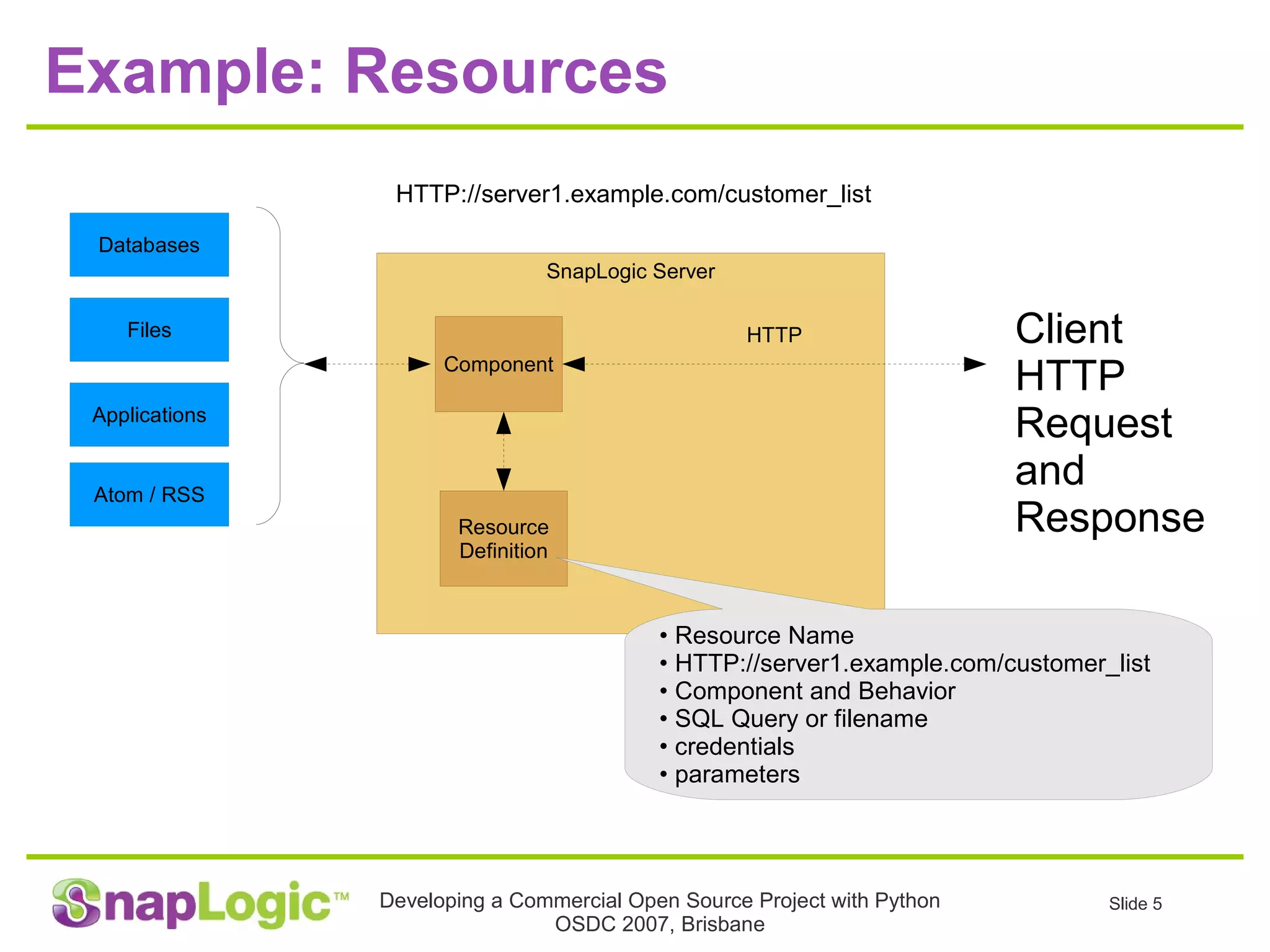 Example: Resources

HTTP://server1.example.com/customer_list

Databases

Files

Applications

Atom / RSS

SnapLogic Server

Component

HTTP

Resource Definition

Client HTTP Request and Response

• Resource Name
• HTTP://server1.example.com/customer_list
• Component and Behavior
• SQL Query or filename
• credentials
• parameters

SnapLogic™

Developing a Commercial Open Source Project with Python
OSDC 2007, Brisbane

Slide 5